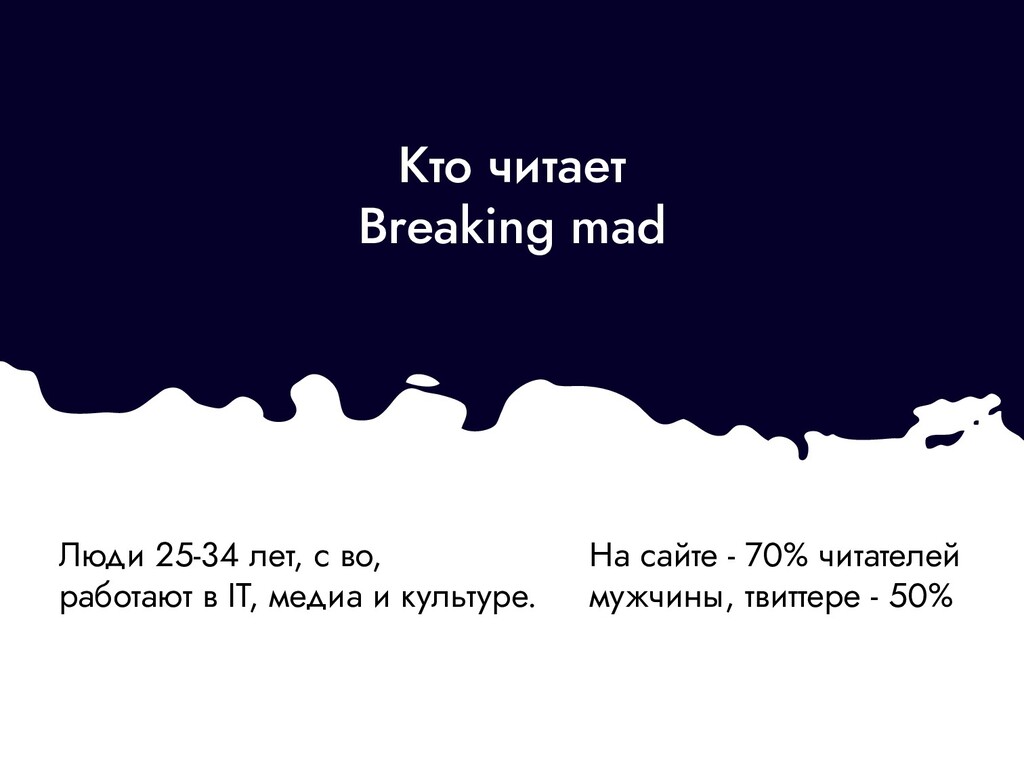 Кто читает
Breaking mad

Люди 25-34 лет, с во, работают в IT, медиа и культуре.

На сайте - 70% читателей мужчины, твиттере - 50%